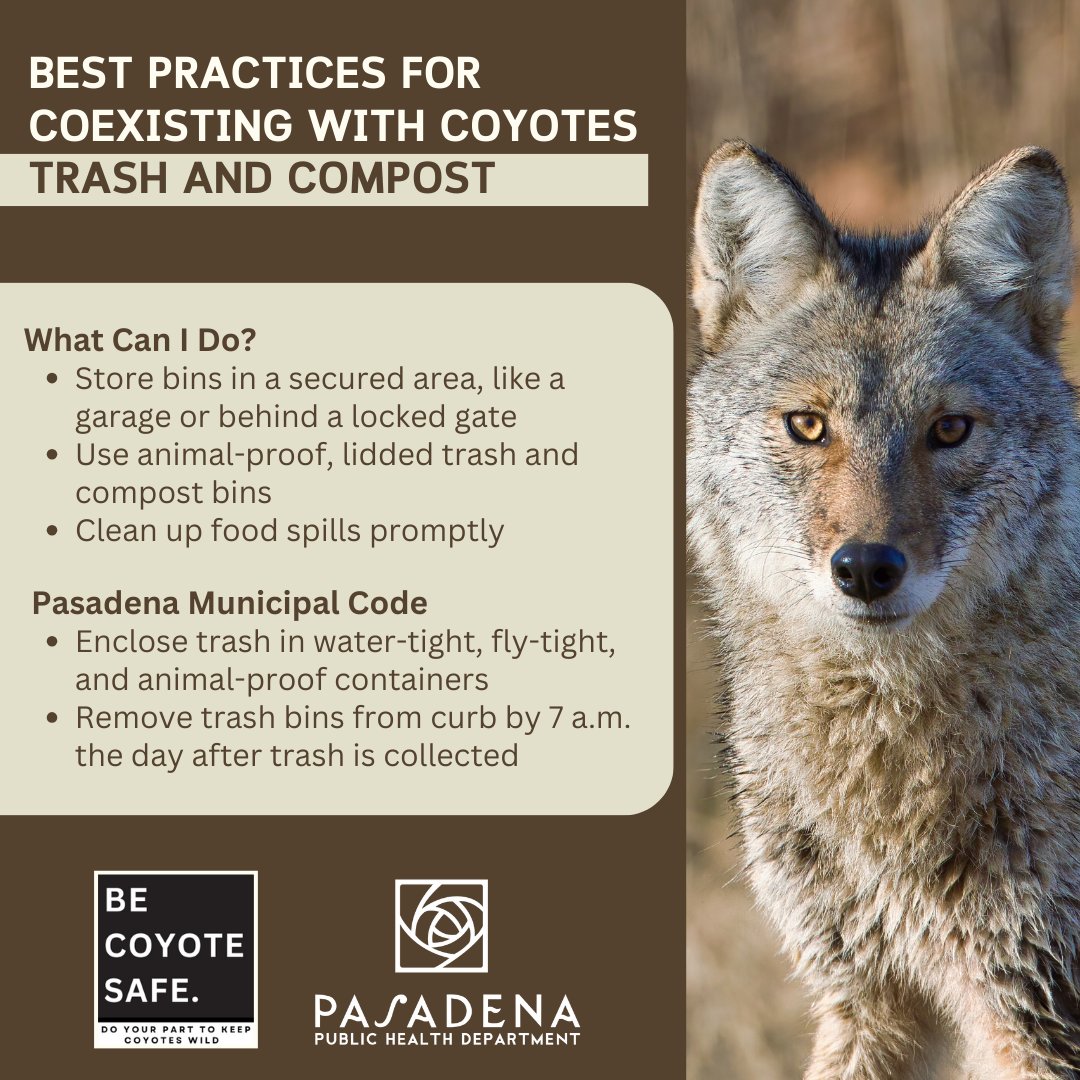 BEST PRACTICES FOR COEXISTING WITH COYOTES

TRASH AND COMPOST

What Can I Do?

- Store bins in a secured area, like a garage or behind a locked gate
- Use animal-proof, lidded trash and compost bins
- Clean up food spills promptly

Pasadena Municipal Code

- Enclose trash in water-tight, fly-tight, and animal-proof containers
- Remove trash bins from curb by 7 a.m. the day after trash is collected

BE COYOTE SAFE.

DO YOUR PART TO KEEP COYOTES WILD

PASADENA
PUBLIC HEALTH DEPARTMENT